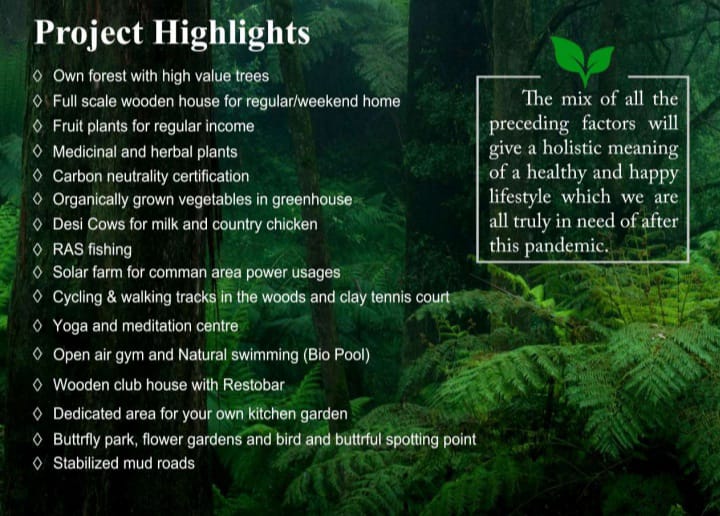 Project Highlights

◊ Own forest with high value trees
◊ Full scale wooden house for regular/weekend home
◊ Fruit plants for regular income
◊ Medicinal and herbal plants
◊ Carbon neutrality certification
◊ Organically grown vegetables in greenhouse
◊ Desi Cows for milk and country chicken
◊ RAS fishing
◊ Solar farm for comman area power usages
◊ Cycling & walking tracks in the woods and clay tennis court
◊ Yoga and meditation centre
◊ Open air gym and Natural swimming (Bio Pool)
◊ Wooden club house with Restobar
◊ Dedicated area for your own kitchen garden
◊ Buttrfly park, flower gardens and bird and buttrful spotting point
◊ Stabilized mud roads

The mix of all the preceding factors will give a holistic meaning of a healthy and happy lifestyle which we are all truly in need of after this pandemic.